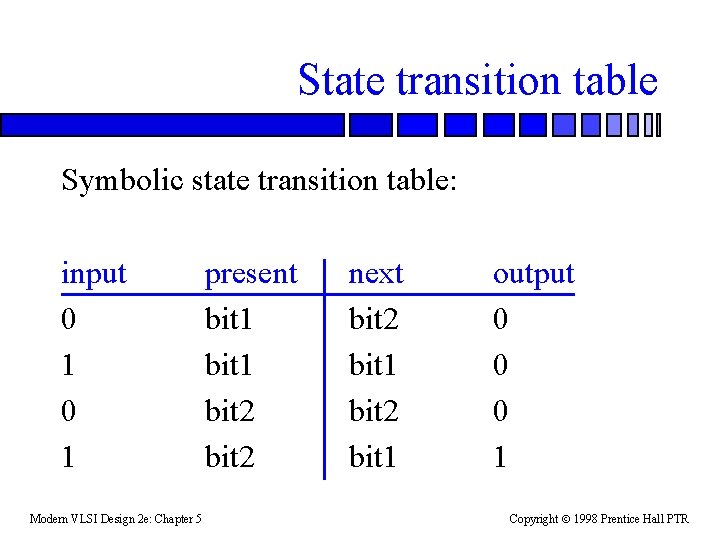 State transition table

Symbolic state transition table:

| input | present | next | output |
|---|---|---|---|
| 0 | bit1 | bit2 | 0 |
| 1 | bit1 | bit1 | 0 |
| 0 | bit2 | bit2 | 0 |
| 1 | bit2 | bit1 | 1 |

Modern VLSI Design 2e: Chapter 5

Copyright © 1998 Prentice Hall PTR